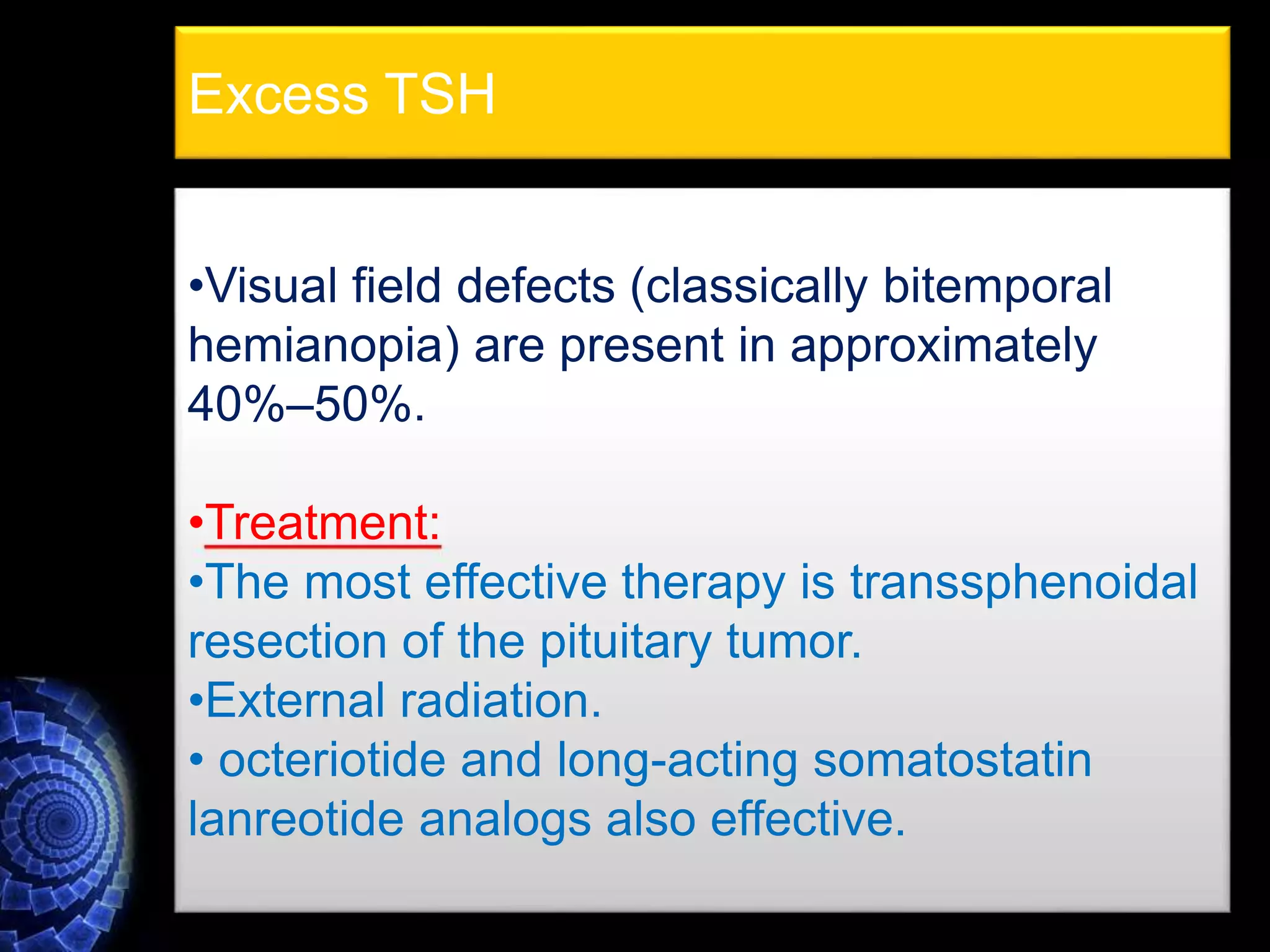 Excess TSH

•Visual field defects (classically bitemporal hemianopia) are present in approximately 40%–50%.

•Treatment:
•The most effective therapy is transsphenoidal resection of the pituitary tumor.
•External radiation.
• octeriotide and long-acting somatostatin lanreotide analogs also effective.